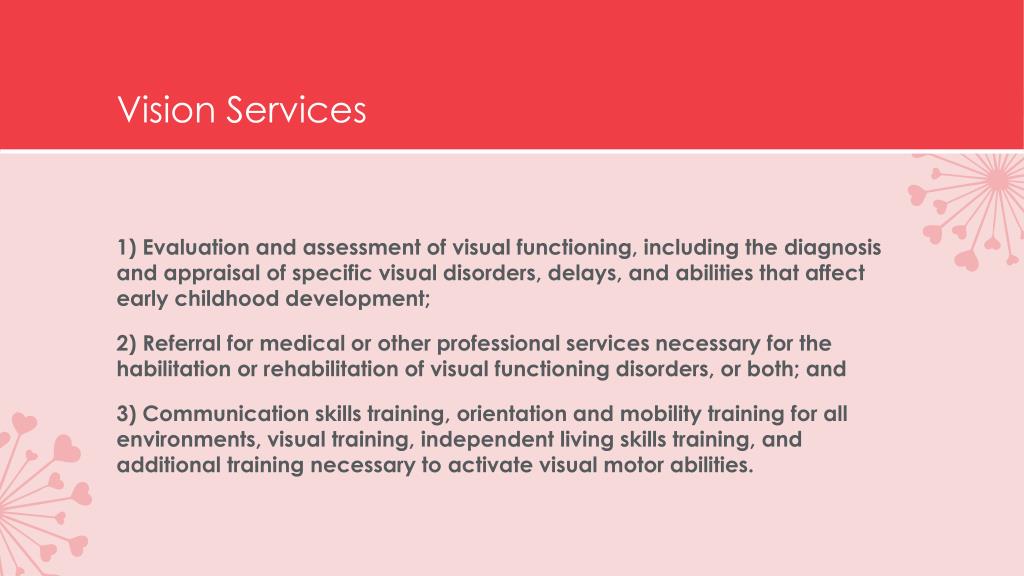 Vision Services

1) Evaluation and assessment of visual functioning, including the diagnosis and appraisal of specific visual disorders, delays, and abilities that affect early childhood development;

2) Referral for medical or other professional services necessary for the habilitation or rehabilitation of visual functioning disorders, or both; and

3) Communication skills training, orientation and mobility training for all environments, visual training, independent living skills training, and additional training necessary to activate visual motor abilities.